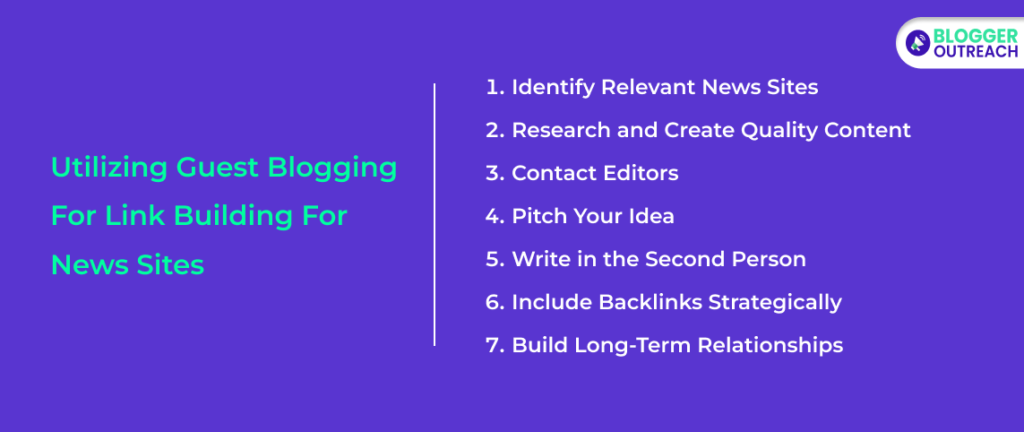 BLOGGER
OUTREACH

Utilizing Guest Blogging For Link Building For News Sites

1. Identify Relevant News Sites
2. Research and Create Quality Content
3. Contact Editors
4. Pitch Your Idea
5. Write in the Second Person
6. Include Backlinks Strategically
7. Build Long-Term Relationships